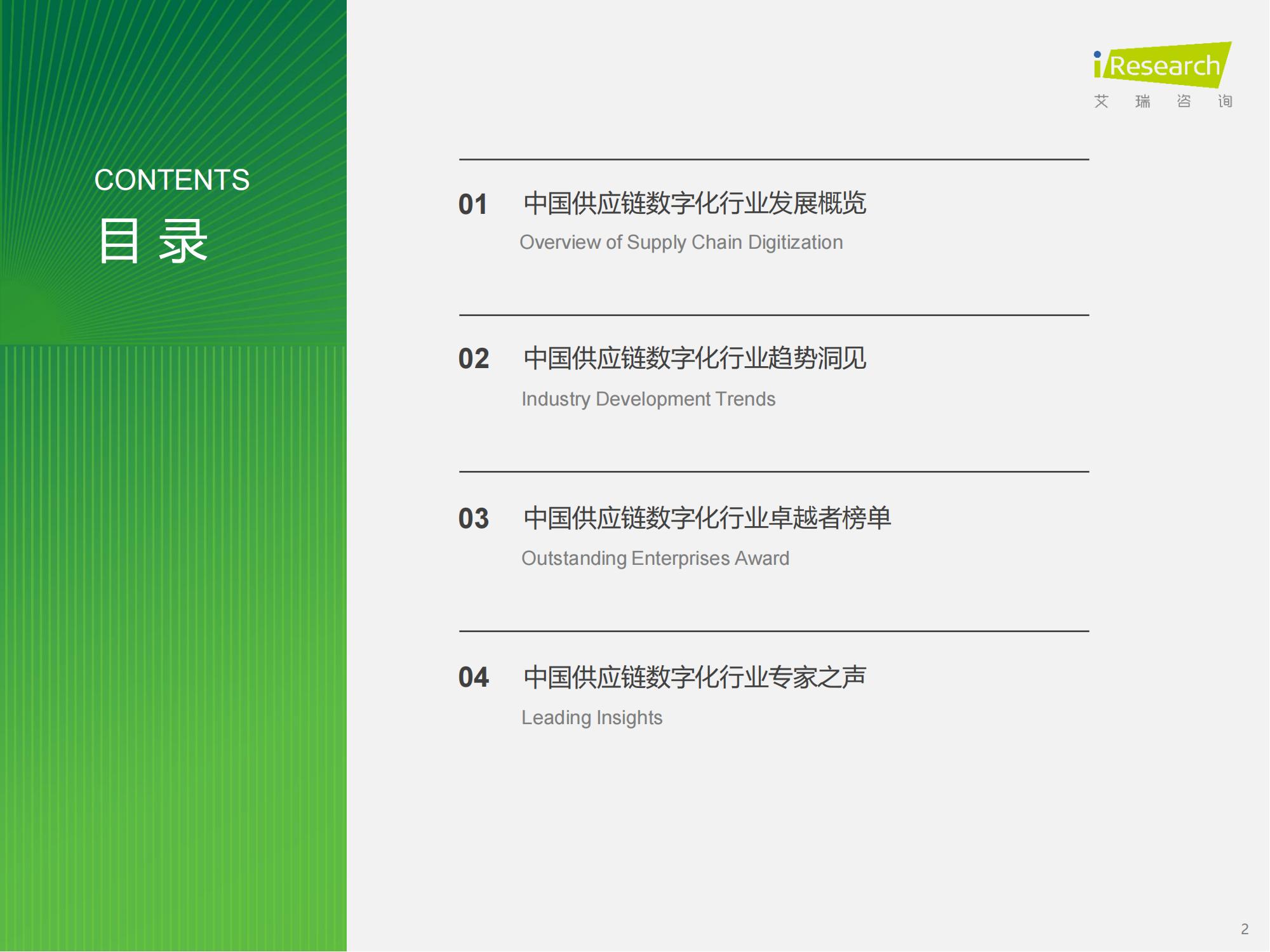 CONTENTS
目 录

iResearch
艾 瑞 咨 询

01 中国供应链数字化行业发展概览
Overview of Supply Chain Digitization

02 中国供应链数字化行业趋势洞见
Industry Development Trends

03 中国供应链数字化行业卓越者榜单
Outstanding Enterprises Award

04 中国供应链数字化行业专家之声
Leading Insights

2